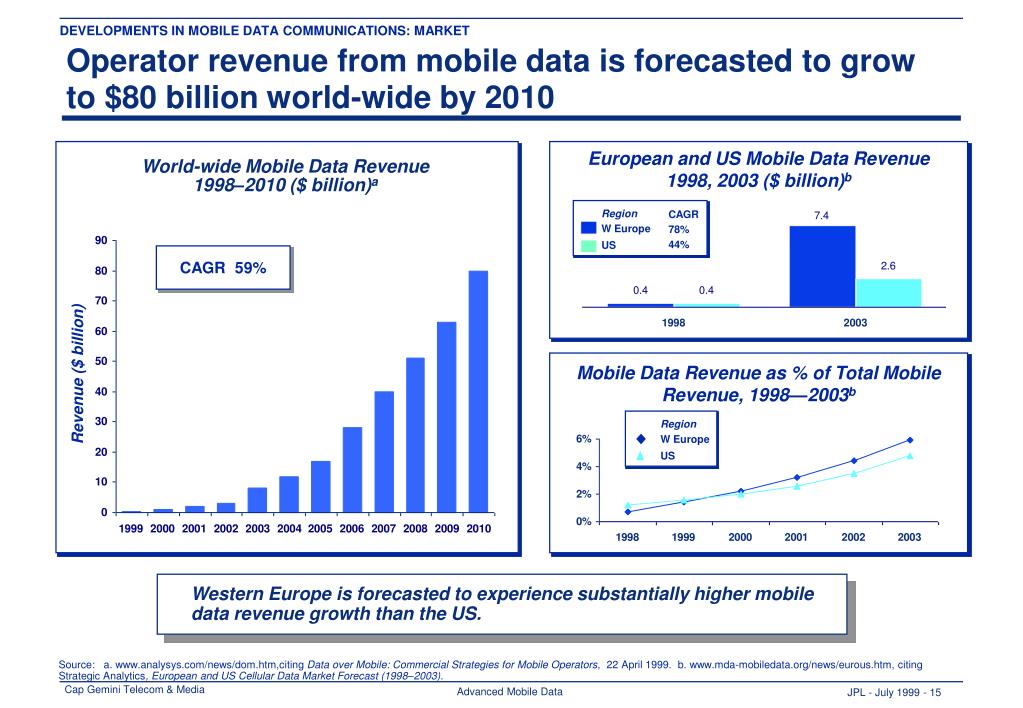 DEVELOPMENTS IN MOBILE DATA COMMUNICATIONS: MARKET

Operator revenue from mobile data is forecasted to grow to $80 billion world-wide by 2010

World-wide Mobile Data Revenue 1998–2010 ($ billion)$^a$

CAGR 59%

Revenue ($ billion)

90
80
70
60
50
40
30
20
10
0

1999 2000 2001 2002 2003 2004 2005 2006 2007 2008 2009 2010

European and US Mobile Data Revenue 1998, 2003 ($ billion)$^b$

| Region | CAGR |
|---|---|
| W Europe | 78% |
| US | 44% |

0.4 0.4 7.4 2.6

1998 2003

Mobile Data Revenue as % of Total Mobile Revenue, 1998—2003$^b$

Region
W Europe
US

6%
4%
2%
0%

1998 1999 2000 2001 2002 2003

Western Europe is forecasted to experience substantially higher mobile data revenue growth than the US.

Source: a. www.analysys.com/news/dom.htm,citing Data over Mobile: Commercial Strategies for Mobile Operators, 22 April 1999. b. www.mda-mobiledata.org/news/eurous.htm, citing Strategic Analytics, European and US Cellular Data Market Forecast (1998–2003).

Cap Gemini Telecom & Media

Advanced Mobile Data

JPL - July 1999 - 15